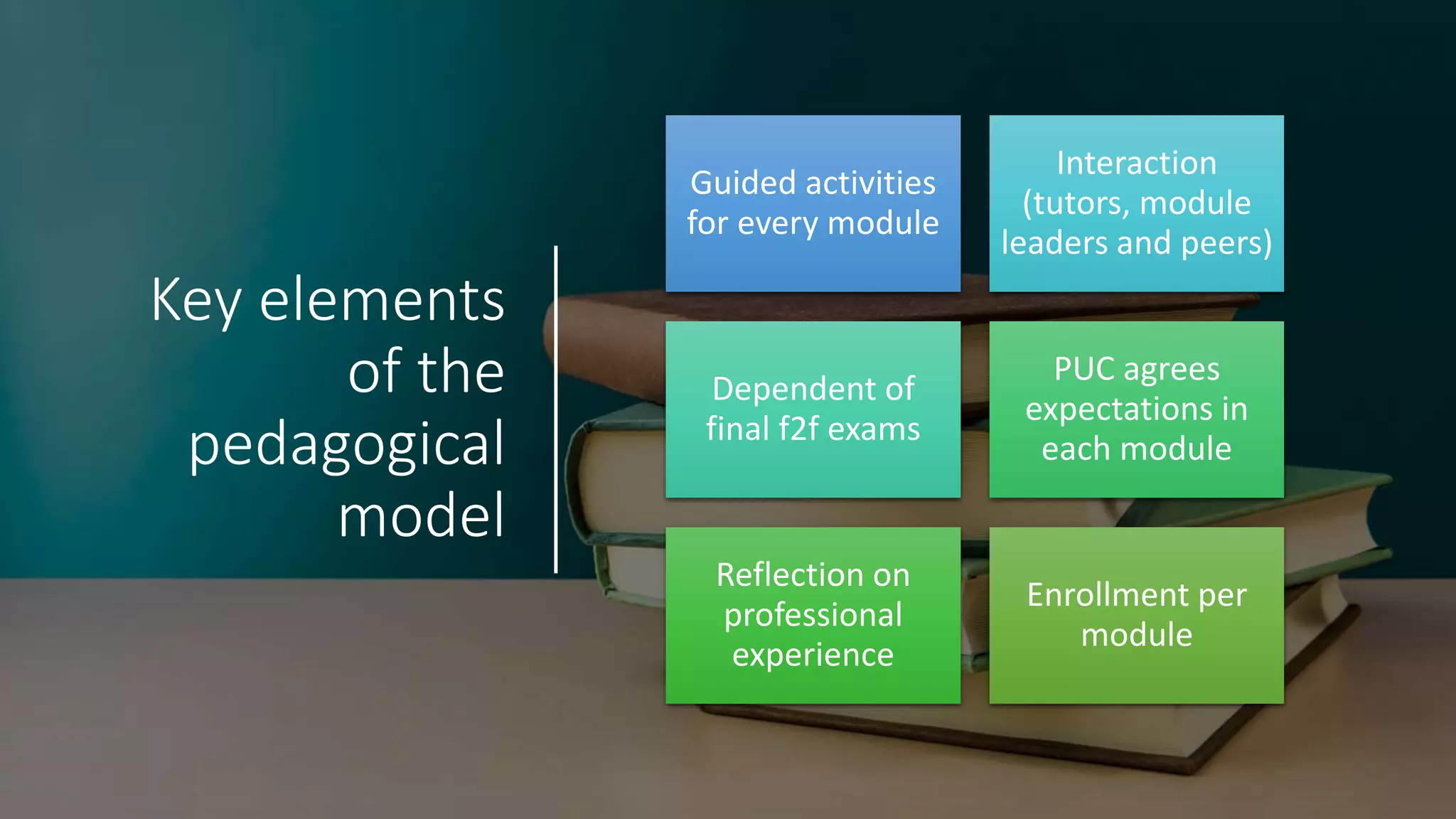 Key elements of the pedagogical model

Guided activities for every module

Interaction (tutors, module leaders and peers)

Dependent of final f2f exams

PUC agrees expectations in each module

Reflection on professional experience

Enrollment per module